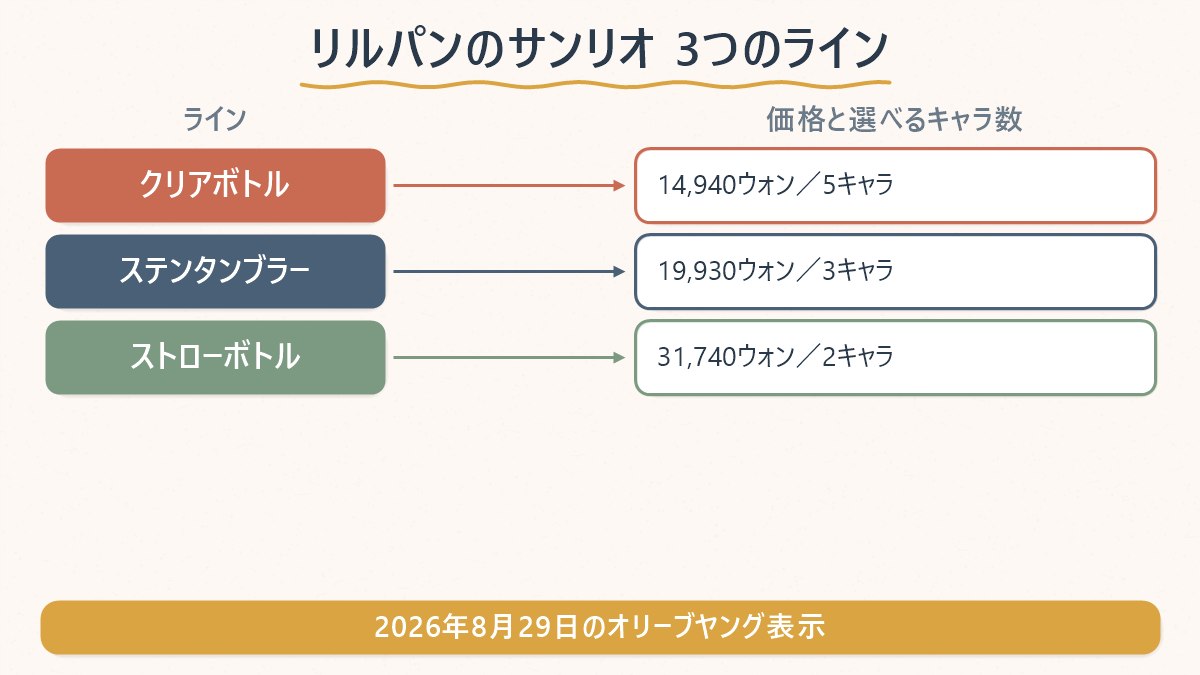 リルパンのサンリオ 3つのライン

ライン

価格と選べるキャラ数

クリアボトル

14,940ウォン／5キャラ

ステンタンブラー

19,930ウォン／3キャラ

ストローボトル

31,740ウォン／2キャラ

2026年8月29日のオリーブヤング表示